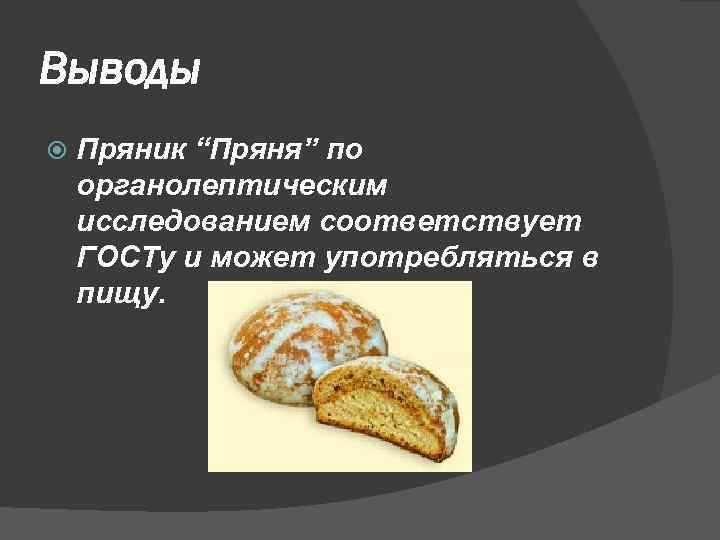 Выводы

Пряник “Пряня” по органолептическим исследованием соответствует ГОСТу и может употребляться в пищу.